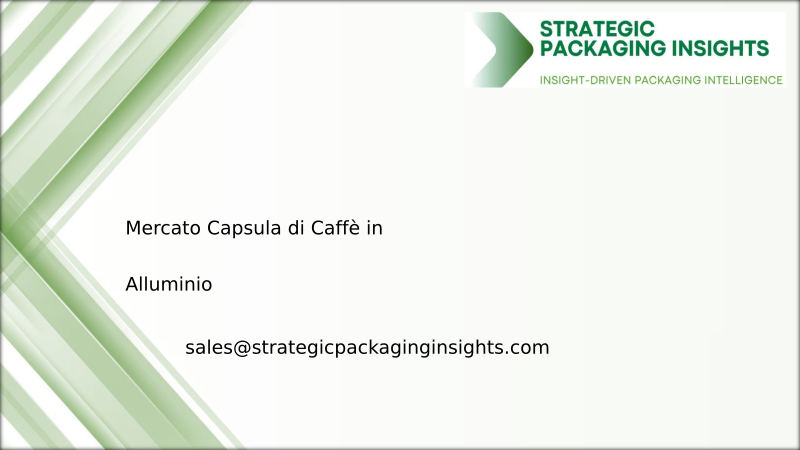 STRATEGIC PACKAGING INSIGHTS
INSIGHT-DRIVEN PACKAGING INTELLIGENCE

Mercato Capsula di Caffè in

Alluminio

sales@strategicpackaginginsights.com